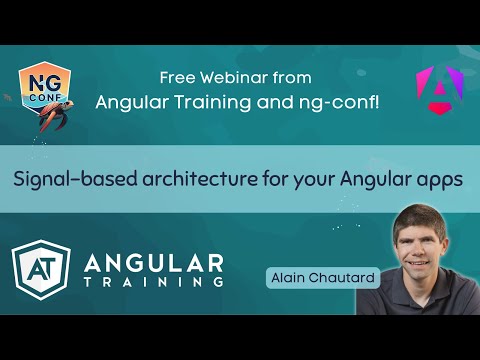 NG CONF

Free Webinar from
Angular Training and ng-conf!

Signal-based architecture for your Angular apps

AT ANGULAR TRAINING

Alain Chautard